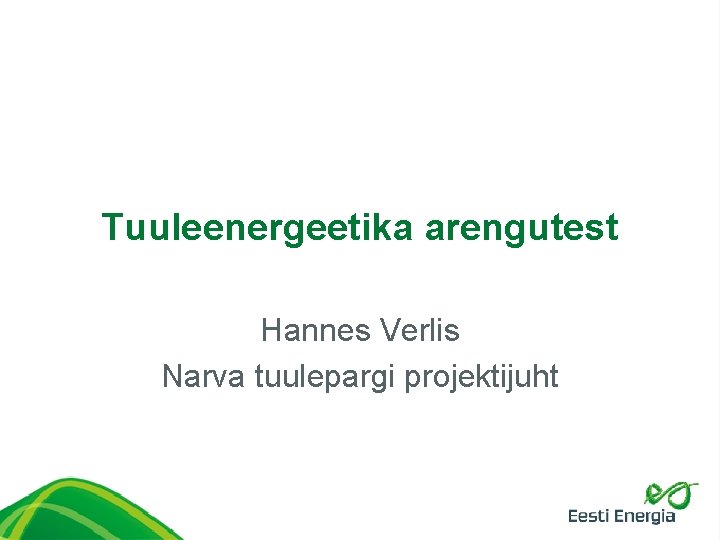 Tuuleenergeetika arengutest

Hannes Verlis
Narva tuulepargi projektijuht

Eesti Energia